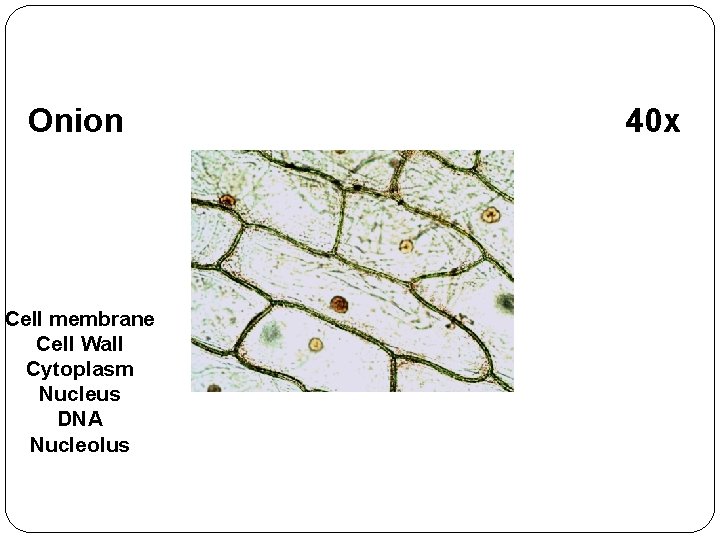 Onion

40x

Cell membrane
Cell Wall
Cytoplasm
Nucleus
DNA
Nucleolus